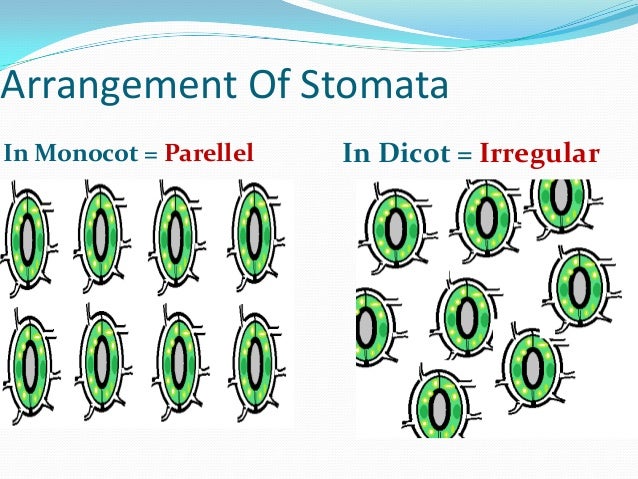 Arrangement Of Stomata

In Monocot = Parellel

In Dicot = Irregular